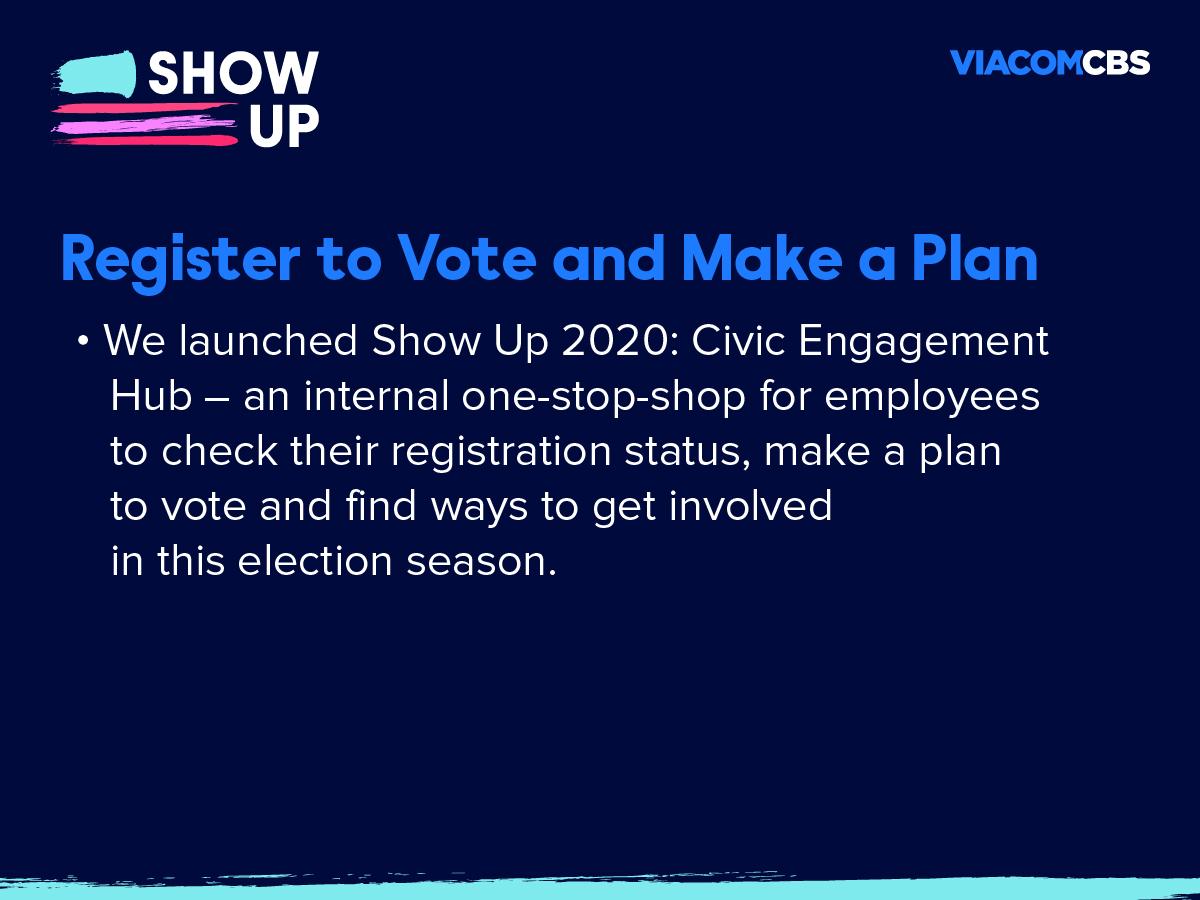 SHOW UP

VIACOMCBS

Register to Vote and Make a Plan

• We launched Show Up 2020: Civic Engagement Hub – an internal one-stop-shop for employees to check their registration status, make a plan to vote and find ways to get involved in this election season.